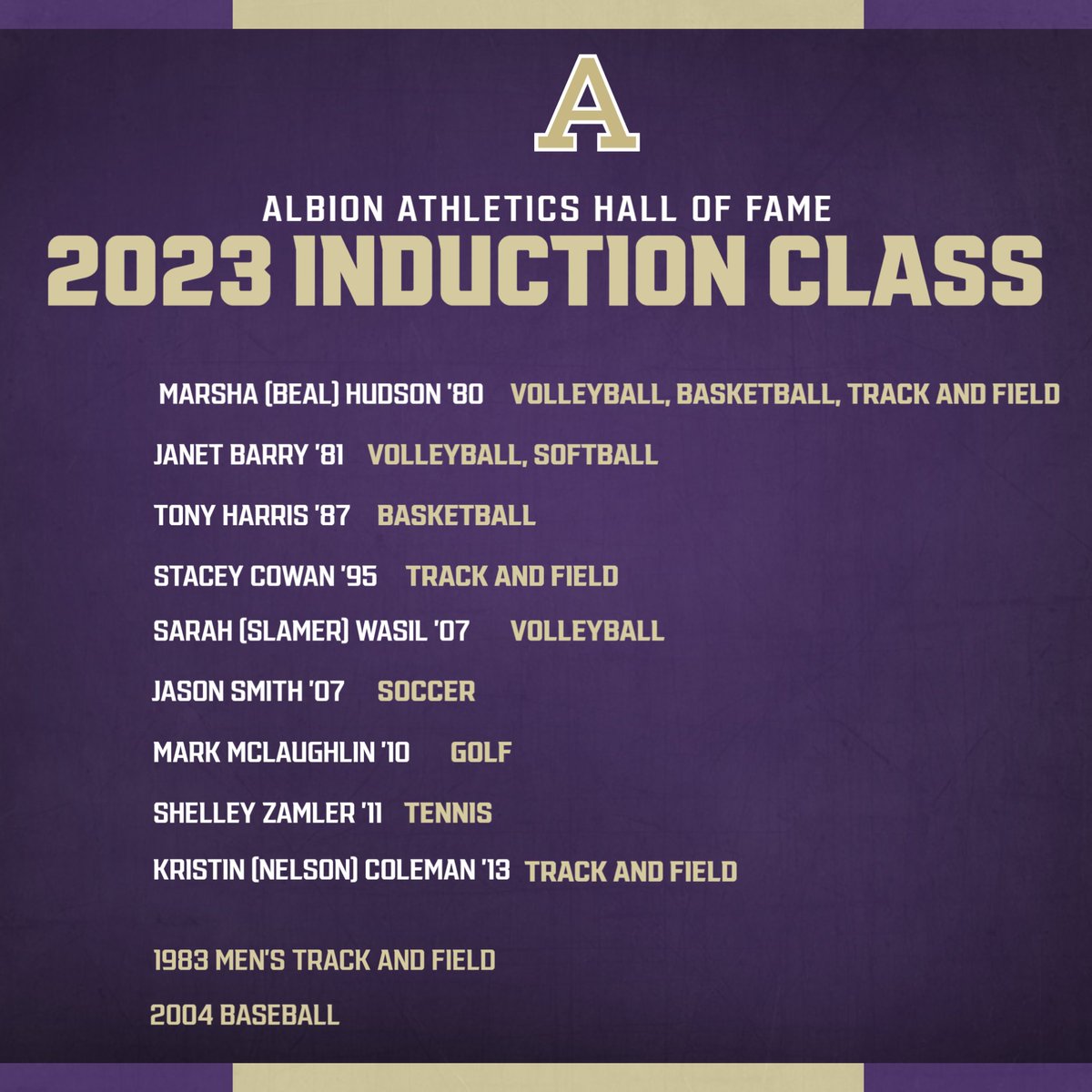 A

ALBION ATHLETICS HALL OF FAME

2023 INDUCTION CLASS

MARSHA (BEAL) HUDSON '80 VOLLEYBALL, BASKETBALL, TRACK AND FIELD

JANET BARRY '81 VOLLEYBALL, SOFTBALL

TONY HARRIS '87 BASKETBALL

STACEY COWAN '95 TRACK AND FIELD

SARAH (SLAMER) WASIL '07 VOLLEYBALL

JASON SMITH '07 SOCCER

MARK MCLAUGHLIN '10 GOLF

SHELLEY ZAMLER '11 TENNIS

KRISTIN (NELSON) COLEMAN '13 TRACK AND FIELD

1983 MEN'S TRACK AND FIELD

2004 BASEBALL